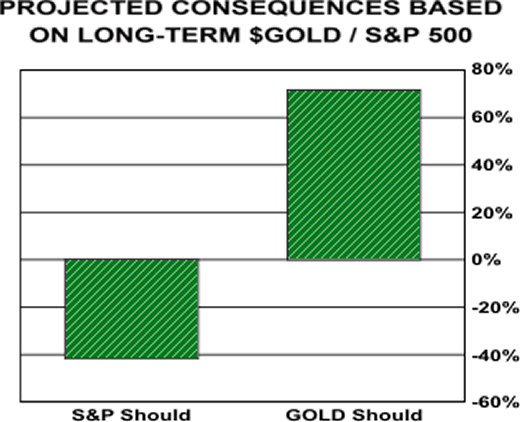 PROJECTED CONSEQUENCES BASED ON LONG-TERM \$GOLD / S&P 500

80%
60%
40%
20%
0%
-20%
-40%
-60%

S&P Should
GOLD Should